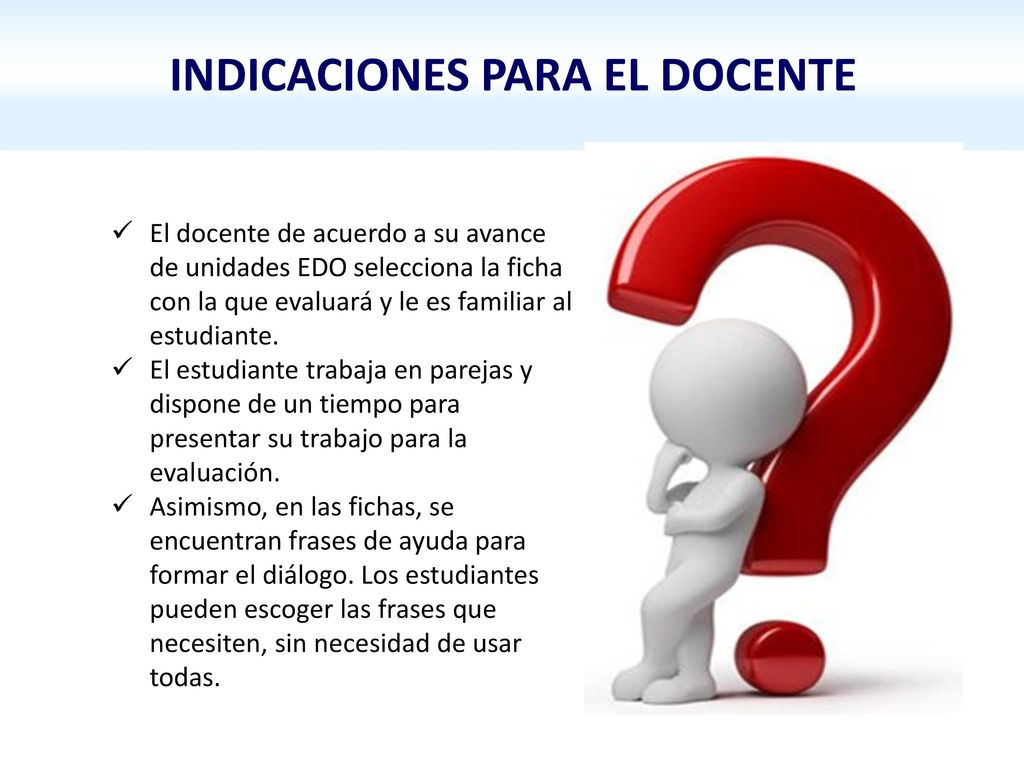 INDICACIONES PARA EL DOCENTE

✓ El docente de acuerdo a su avance de unidades EDO selecciona la ficha con la que evaluará y le es familiar al estudiante.
✓ El estudiante trabaja en parejas y dispone de un tiempo para presentar su trabajo para la evaluación.
✓ Asimismo, en las fichas, se encuentran frases de ayuda para formar el diálogo. Los estudiantes pueden escoger las frases que necesiten, sin necesidad de usar todas.